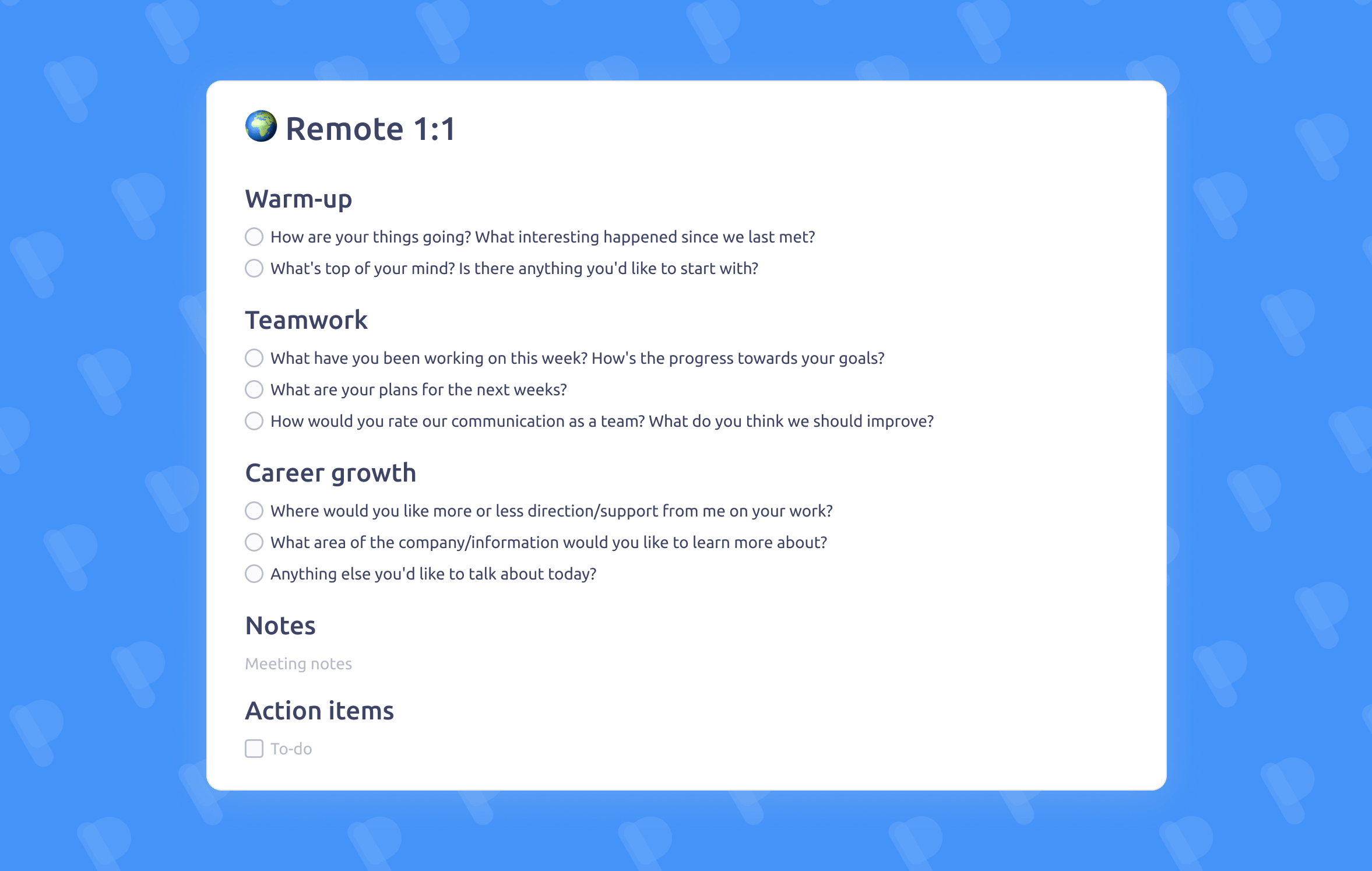 🌍 Remote 1:1

Warm-up

How are your things going? What interesting happened since we last met?

What's top of your mind? Is there anything you'd like to start with?

Teamwork

What have you been working on this week? How's the progress towards your goals?

What are your plans for the next weeks?

How would you rate our communication as a team? What do you think we should improve?

Career growth

Where would you like more or less direction/support from me on your work?

What area of the company/information would you like to learn more about?

Anything else you'd like to talk about today?

Notes

Meeting notes

Action items

To-do